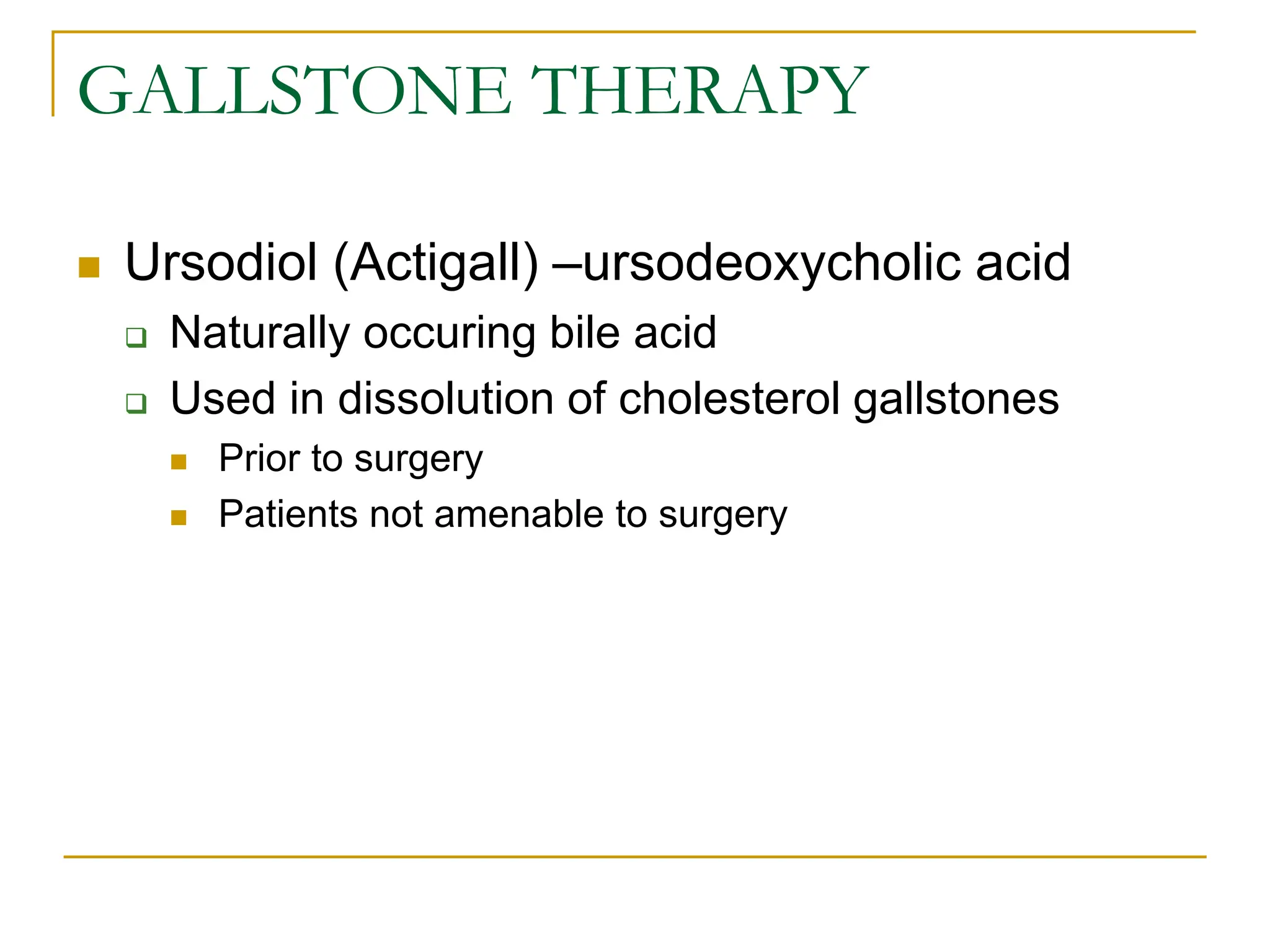 GALLSTONE THERAPY

Ursodiol (Actigall) –ursodeoxycholic acid

Naturally occuring bile acid

Used in dissolution of cholesterol gallstones

Prior to surgery

Patients not amenable to surgery